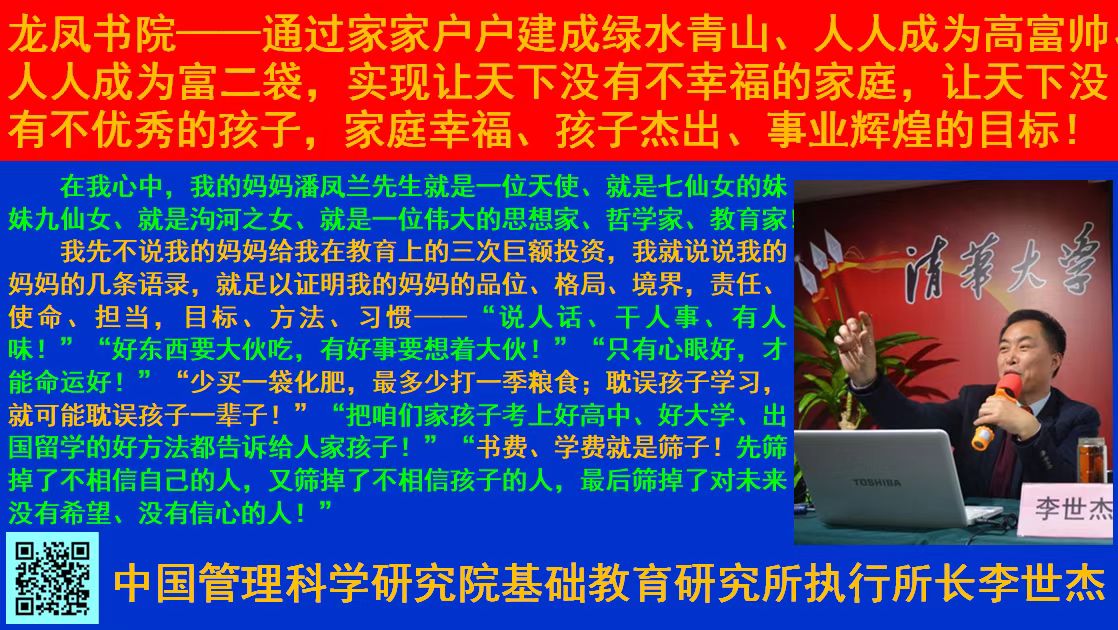 龙凤书院——通过家家户户建成绿水青山、人人成为高富帅、人人成为富二袋，实现让天下没有不幸福的家庭，让天下没有不优秀的孩子，家庭幸福、孩子杰出、事业辉煌的目标！

在我心中，我的妈妈潘凤兰先生就是一位天使、就是七仙女的妹妹九仙女、就是沟河之女、就是一位伟大的思想家、哲学家、教育家！

我先不说我的妈妈给我在教育上的三次巨额投资，我就说说我的妈妈的几条语录，就足以证明我的妈妈的品位、格局、境界，责任、使命、担当，目标、方法、习惯——“说人话、干人事、有人味！”“好东西要大伙吃，有好事要想着大伙！”“只有心眼好，才能命运好！”“少买一袋化肥，最多少打一季粮食；耽误孩子学习，就可能耽误孩子一辈子！”“把咱们家孩子考上好高中、好大学、出国留学的好方法都告诉给人家孩子！”“书费、学费就是筛子！先筛掉了不相信自己的人，又筛掉了不相信孩子的人，最后筛掉了对未来没有希望、没有信心的人！”

清華大學

TOSHIBA

李世杰

中国管理科学研究院基础教育研究所执行所长李世杰